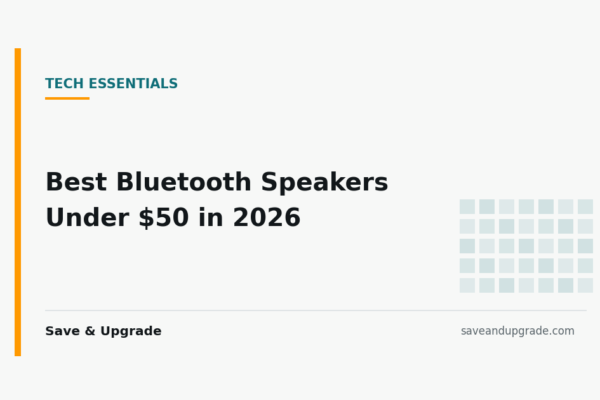 TECH ESSENTIALS

Best Bluetooth Speakers Under \$50 in 2026

Save & Upgrade

saveandupgrade.com